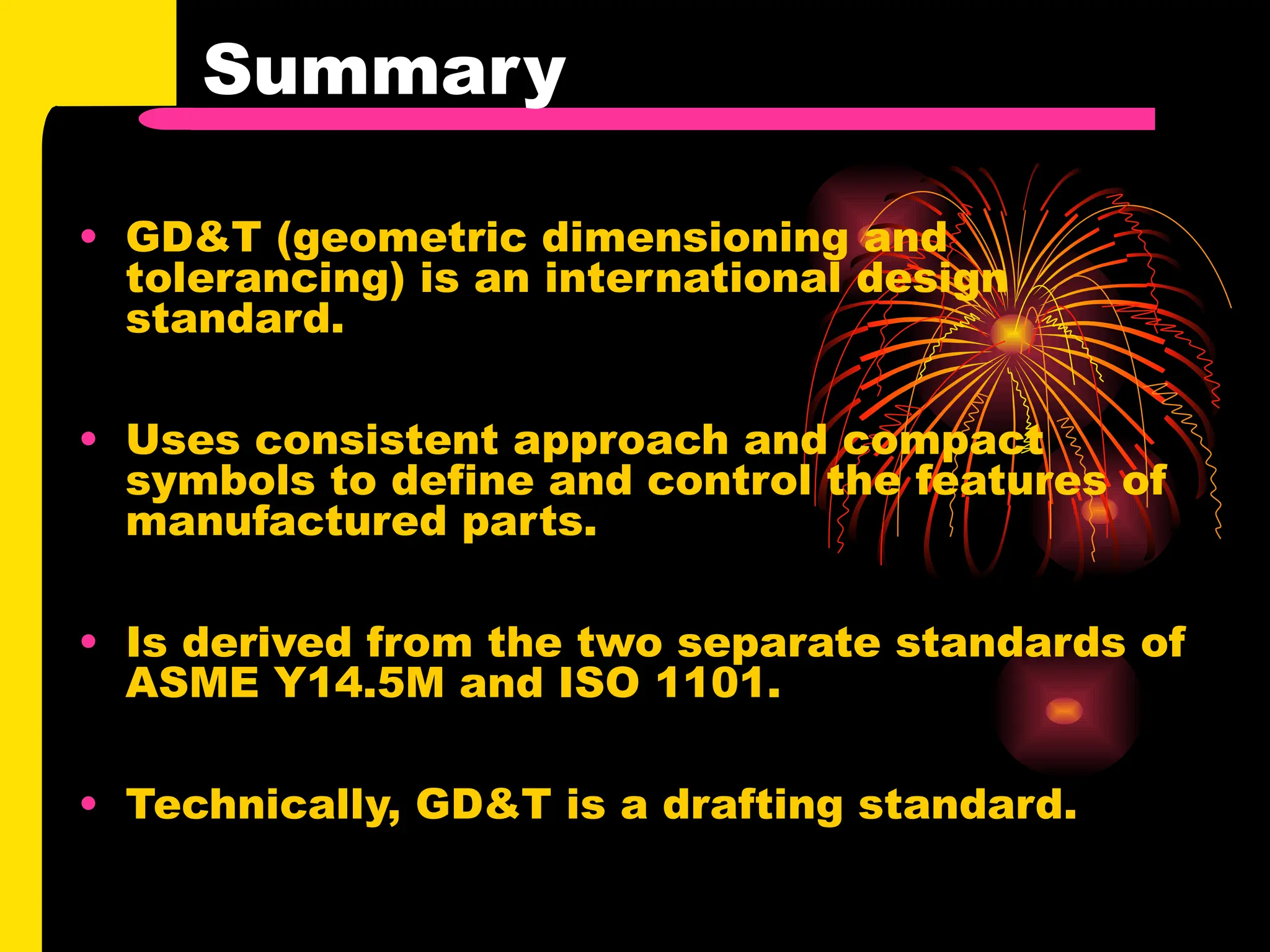 Summary

• GD&T (geometric dimensioning and tolerancing) is an international design standard.

• Uses consistent approach and compact symbols to define and control the features of manufactured parts.

• Is derived from the two separate standards of ASME Y14.5M and ISO 1101.

• Technically, GD&T is a drafting standard.